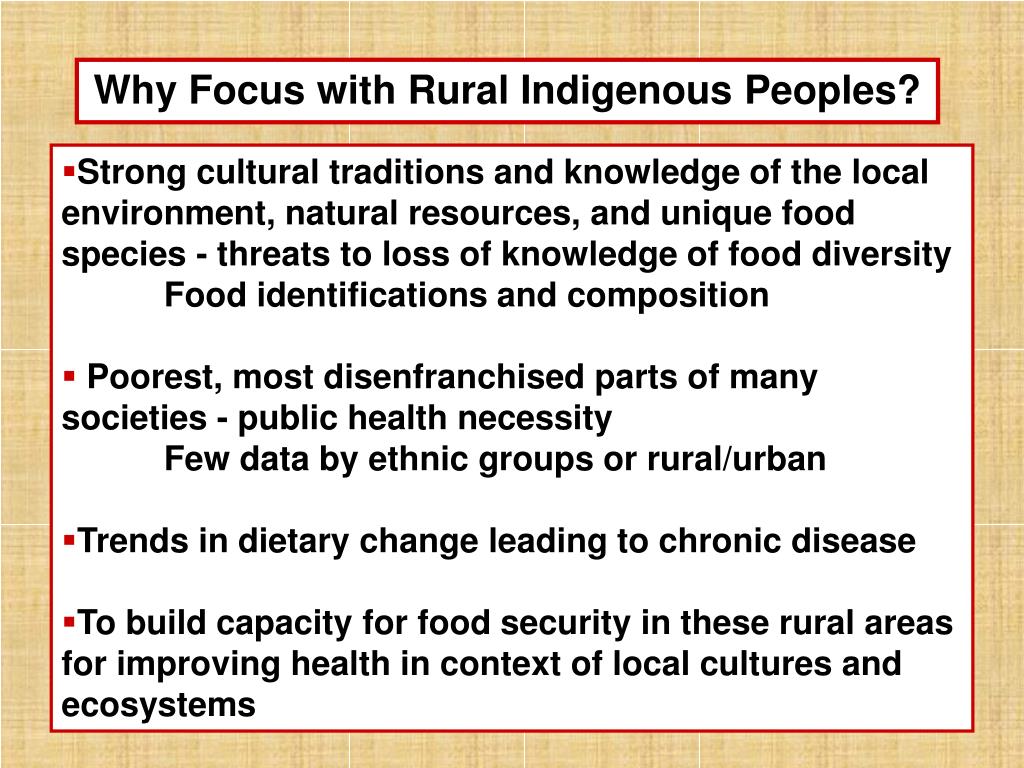 Why Focus with Rural Indigenous Peoples?

▪Strong cultural traditions and knowledge of the local environment, natural resources, and unique food species - threats to loss of knowledge of food diversity
Food identifications and composition

▪ Poorest, most disenfranchised parts of many societies - public health necessity
Few data by ethnic groups or rural/urban

▪Trends in dietary change leading to chronic disease

▪To build capacity for food security in these rural areas for improving health in context of local cultures and ecosystems